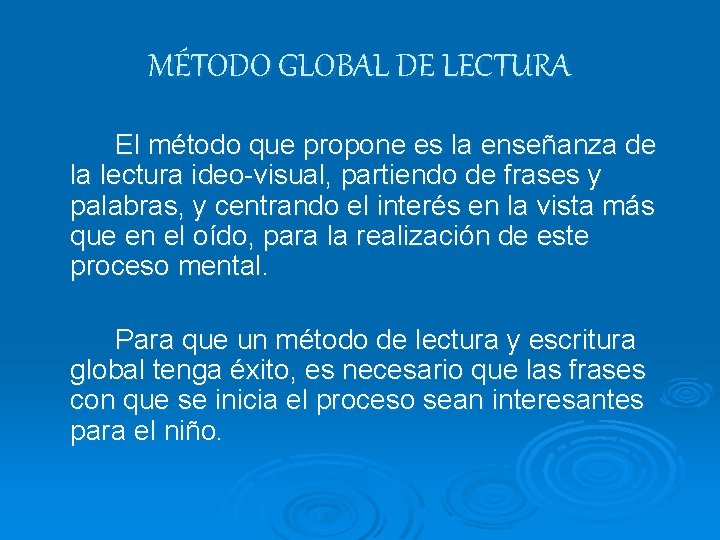 MÉTODO GLOBAL DE LECTURA

El método que propone es la enseñanza de la lectura ideo-visual, partiendo de frases y palabras, y centrando el interés en la vista más que en el oído, para la realización de este proceso mental.

Para que un método de lectura y escritura global tenga éxito, es necesario que las frases con que se inicia el proceso sean interesantes para el niño.